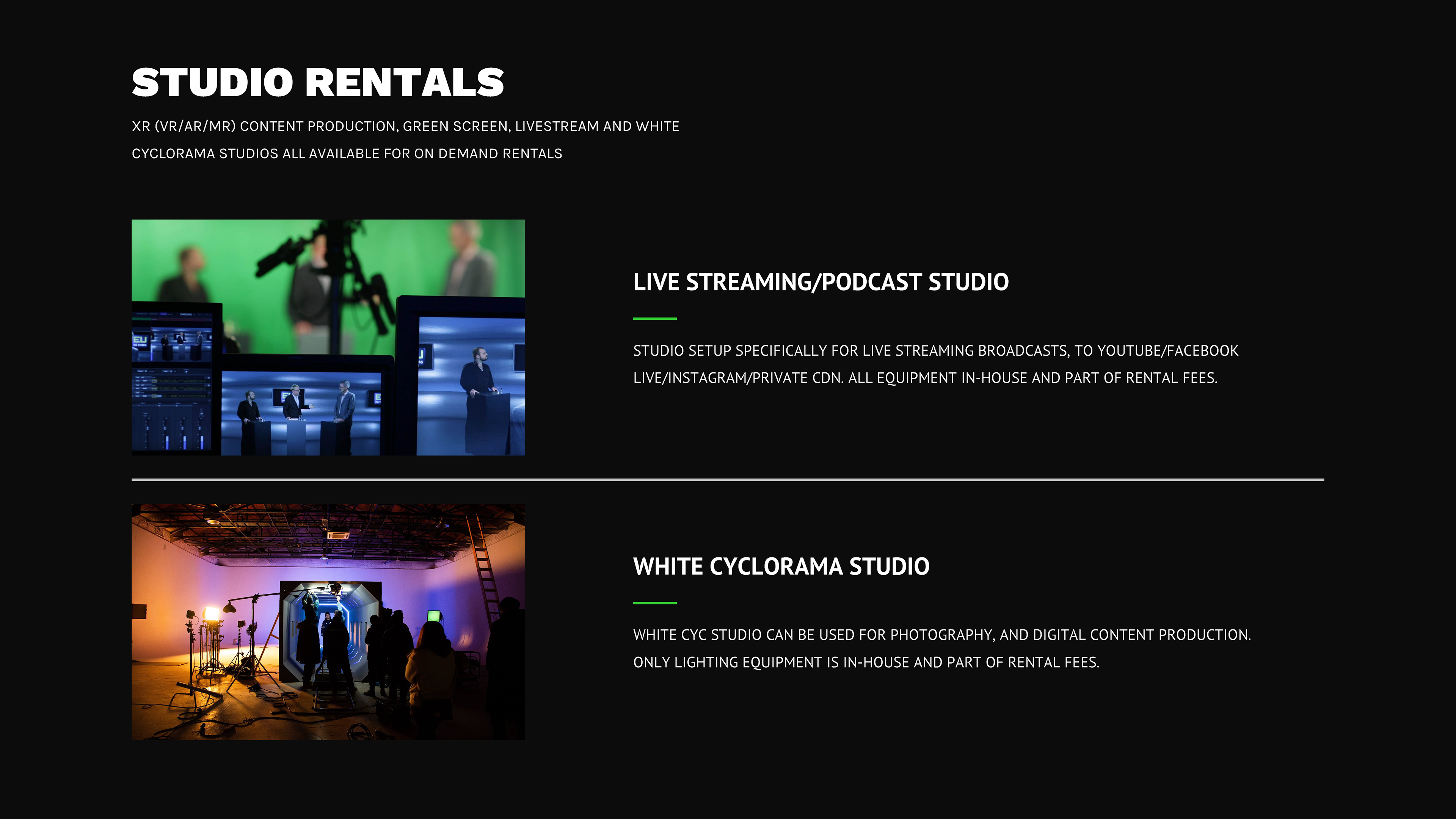 STUDIO RENTALS

XR (VR/AR/MR) CONTENT PRODUCTION, GREEN SCREEN, LIVESTREAM AND WHITE CYCLORAMA STUDIOS ALL AVAILABLE FOR ON DEMAND RENTALS

LIVE STREAMING/PODCAST STUDIO

STUDIO SETUP SPECIFICALLY FOR LIVE STREAMING BROADCASTS, TO YOUTUBE/FACEBOOK LIVE/INSTAGRAM/PRIVATE CDN. ALL EQUIPMENT IN-HOUSE AND PART OF RENTAL FEES.

WHITE CYCLORAMA STUDIO

WHITE CYC STUDIO CAN BE USED FOR PHOTOGRAPHY, AND DIGITAL CONTENT PRODUCTION. ONLY LIGHTING EQUIPMENT IS IN-HOUSE AND PART OF RENTAL FEES.